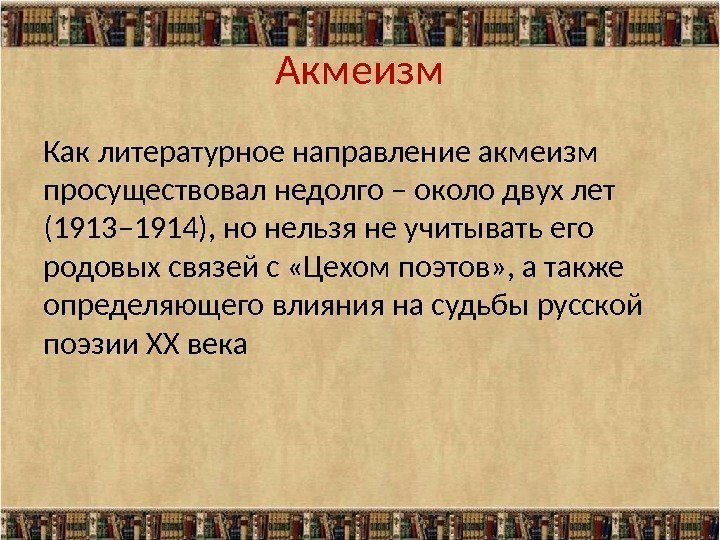 Акмеизм

Как литературное направление акмеизм просуществовал недолго – около двух лет (1913–1914), но нельзя не учитывать его родовых связей с «Цехом поэтов», а также определяющего влияния на судьбы русской поэзии XX века